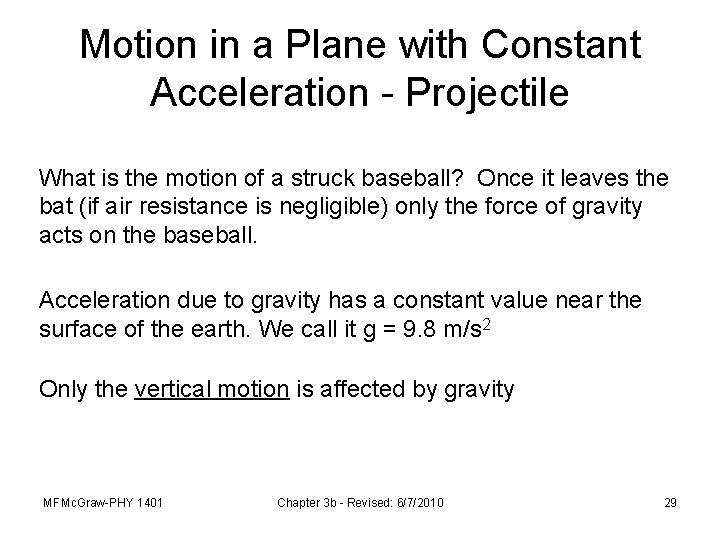 Motion in a Plane with Constant Acceleration - Projectile

What is the motion of a struck baseball? Once it leaves the bat (if air resistance is negligible) only the force of gravity acts on the baseball.

Acceleration due to gravity has a constant value near the surface of the earth. We call it g = 9.8 m/s$^2$

Only the vertical motion is affected by gravity

MFMcGraw-PHY 1401

Chapter 3b - Revised: 6/7/2010

29